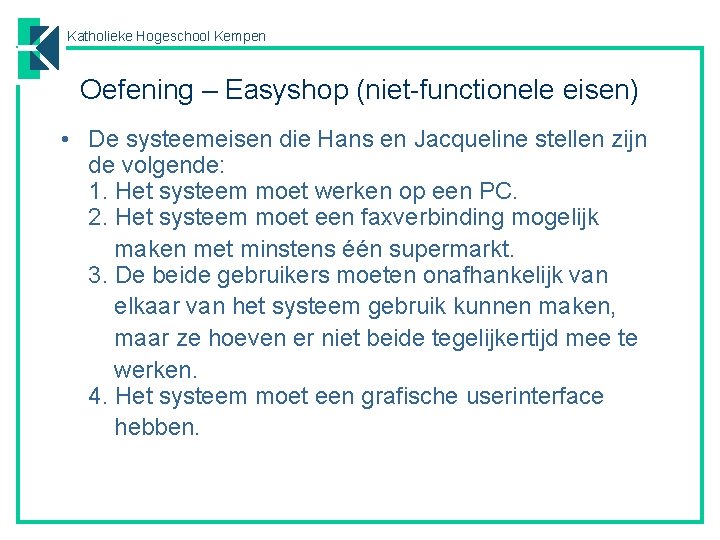 Katholieke Hogeschool Kempen

Oefening – Easyshop (niet-functionele eisen)

• De systeemeisen die Hans en Jacqueline stellen zijn de volgende:
1. Het systeem moet werken op een PC.
2. Het systeem moet een faxverbinding mogelijk maken met minstens één supermarkt.
3. De beide gebruikers moeten onafhankelijk van elkaar van het systeem gebruik kunnen maken, maar ze hoeven er niet beide tegelijkertijd mee te werken.
4. Het systeem moet een grafische userinterface hebben.